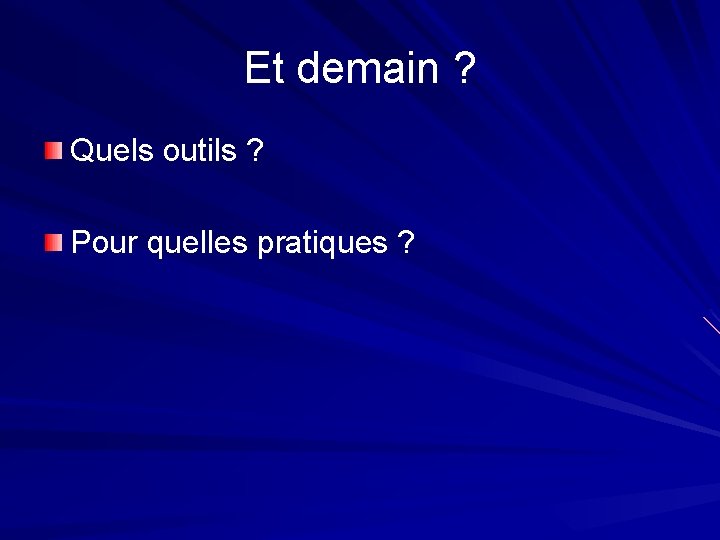 Et demain ?

Quels outils ?

Pour quelles pratiques ?